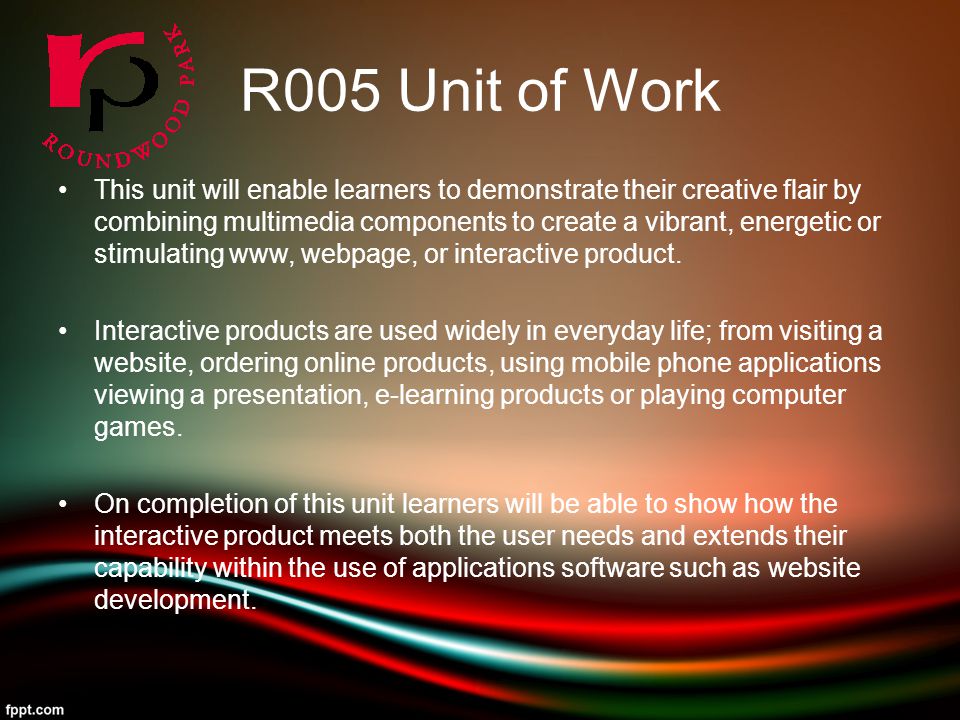 rp
ROUNDWOOD PARK

R005 Unit of Work

• This unit will enable learners to demonstrate their creative flair by combining multimedia components to create a vibrant, energetic or stimulating www, webpage, or interactive product.

• Interactive products are used widely in everyday life; from visiting a website, ordering online products, using mobile phone applications viewing a presentation, e-learning products or playing computer games.

• On completion of this unit learners will be able to show how the interactive product meets both the user needs and extends their capability within the use of applications software such as website development.

fppt.com